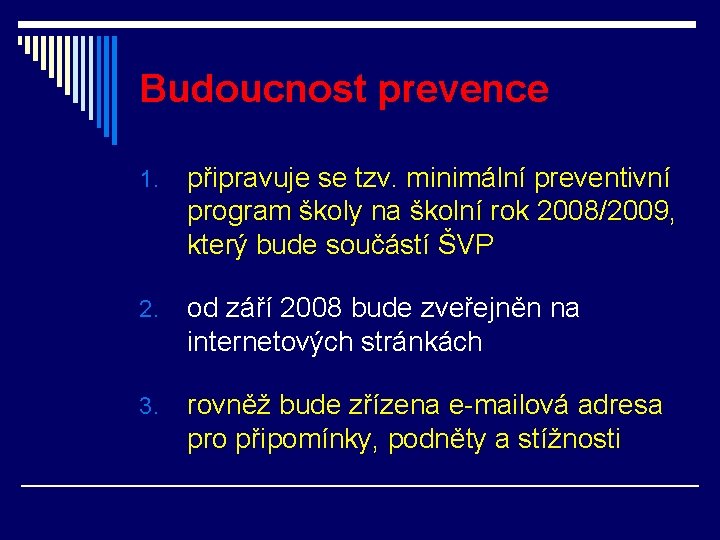 Budoucnost prevence

1. připravuje se tzv. minimální preventivní program školy na školní rok 2008/2009, který bude součástí ŠVP

2. od září 2008 bude zveřejněn na internetových stránkách

3. rovněž bude zřízena e-mailová adresa pro připomínky, podněty a stížnosti